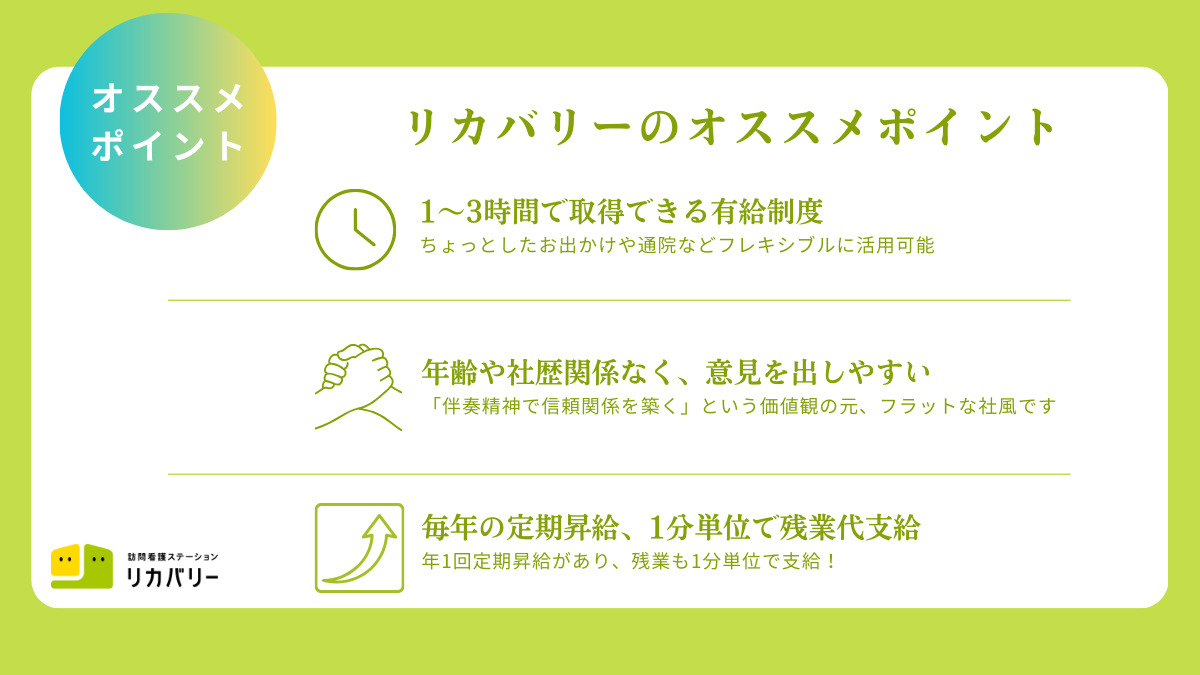 オススメ
ポイント

リカバリーのオススメポイント

1〜3時間で取得できる有給制度
ちょっとしたお出かけや通院などフレキシブルに活用可能

年齢や社歴関係なく、意見を出しやすい
「伴奏精神で信頼関係を築く」という価値観の元、フラットな社風です

毎年の定期昇給、1分単位で残業代支給
年1回定期昇給があり、残業も1分単位で支給！

訪問看護ステーション
リカバリー